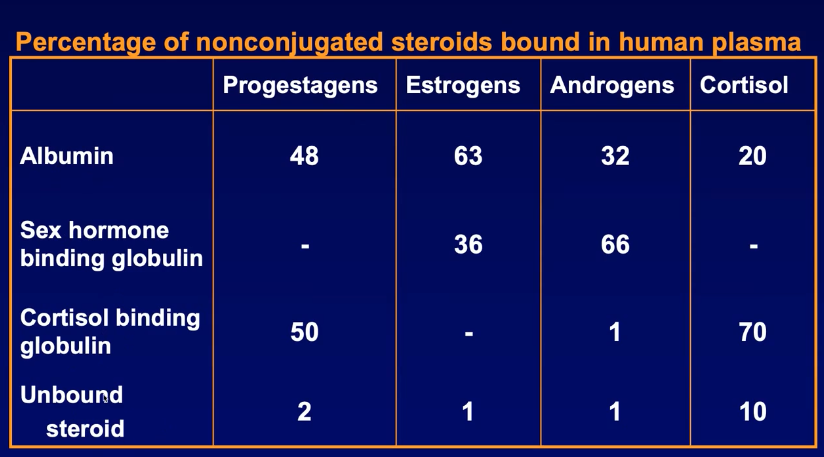 Percentage of nonconjugated steroids bound in human plasma

| | Progestagens | Estrogens | Androgens | Cortisol |
|---|---|---|---|---|
| Albumin | 48 | 63 | 32 | 20 |
| Sex hormone binding globulin | - | 36 | 66 | - |
| Cortisol binding globulin | 50 | - | 1 | 70 |
| Unbound steroid | 2 | 1 | 1 | 10 |